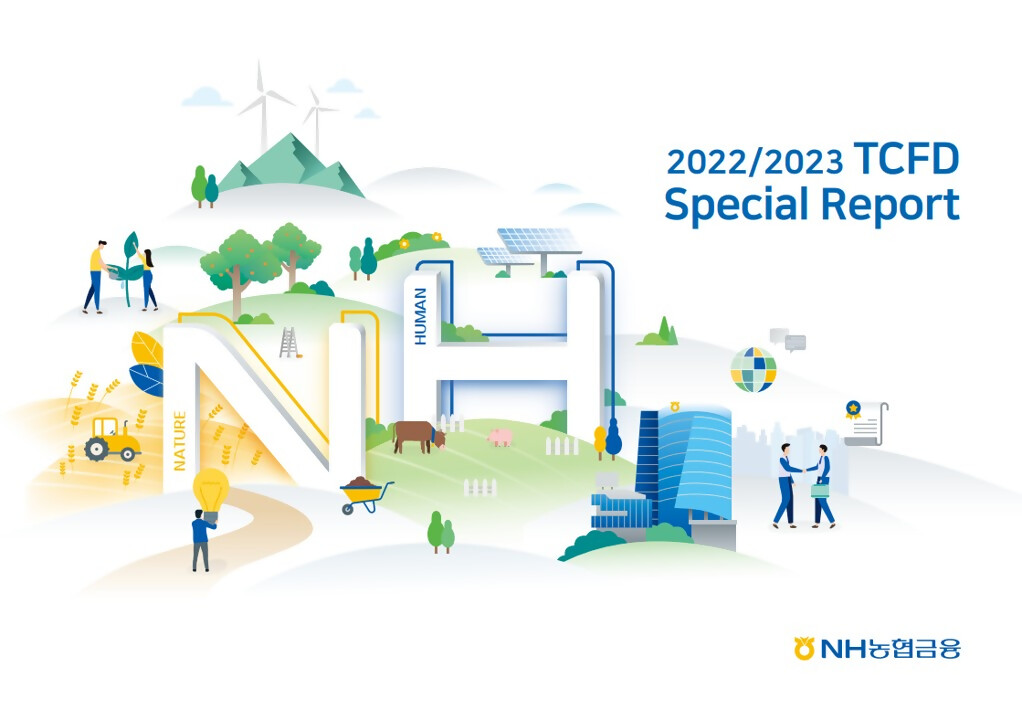 2022/2023 TCFD
Special Report

HUMAN

NATURE

NH농협금융